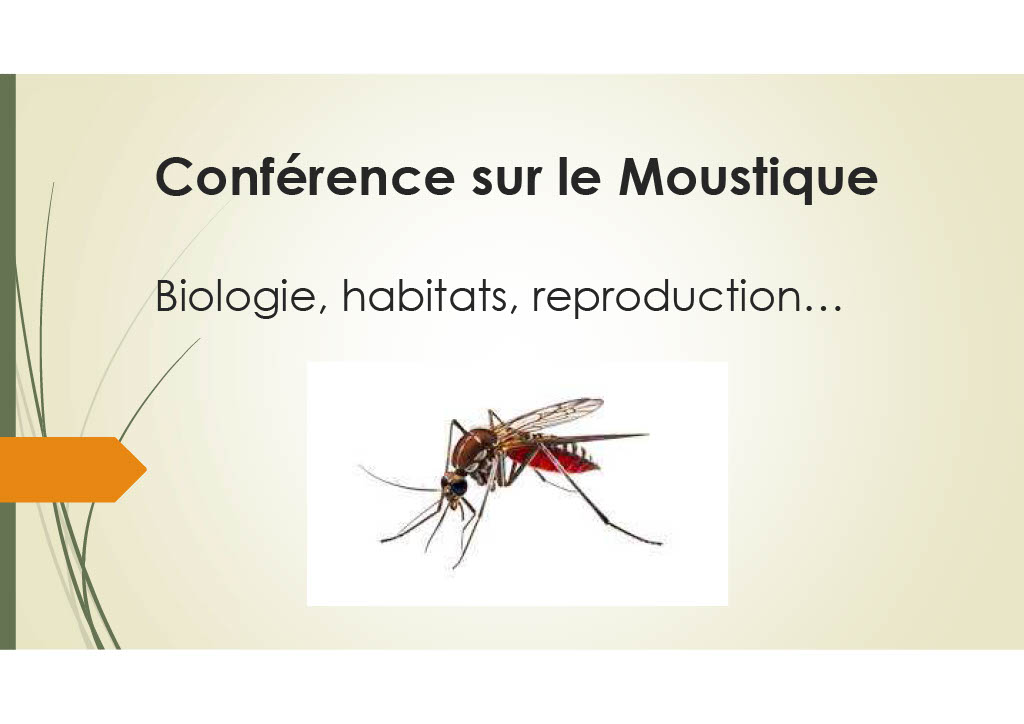 Conférence sur le Moustique

Biologie, habitats, reproduction…